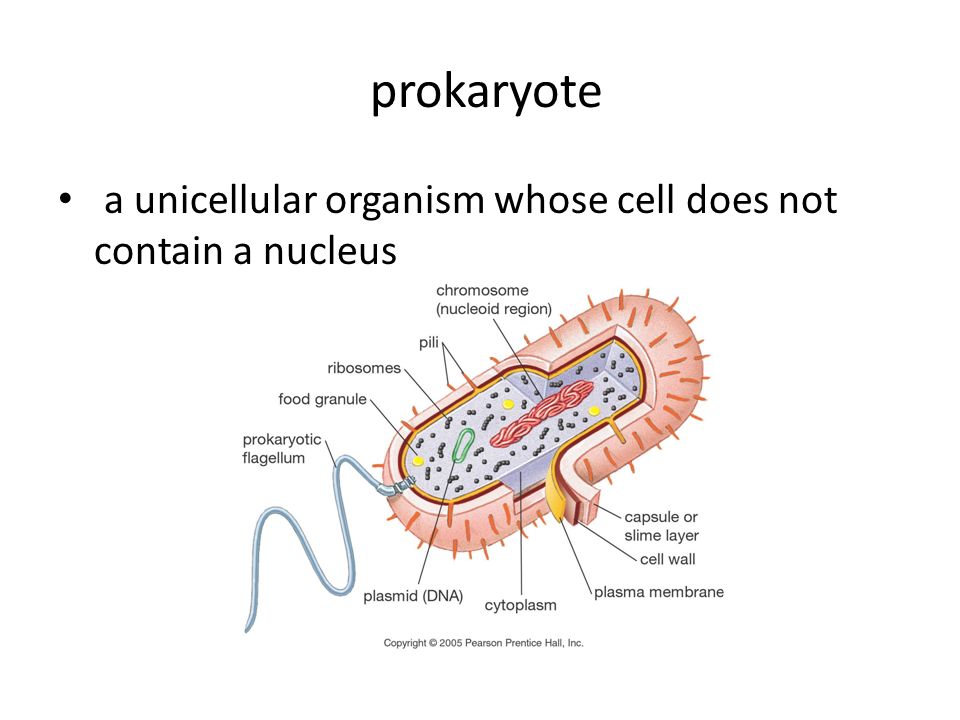 prokaryote

• a unicellular organism whose cell does not contain a nucleus

chromosome (nucleoid region)
pili
ribosomes
food granule
prokaryotic flagellum
capsule or slime layer
cell wall
plasma membrane
plasmid (DNA)
cytoplasm

Copyright © 2005 Pearson Prentice Hall, Inc.